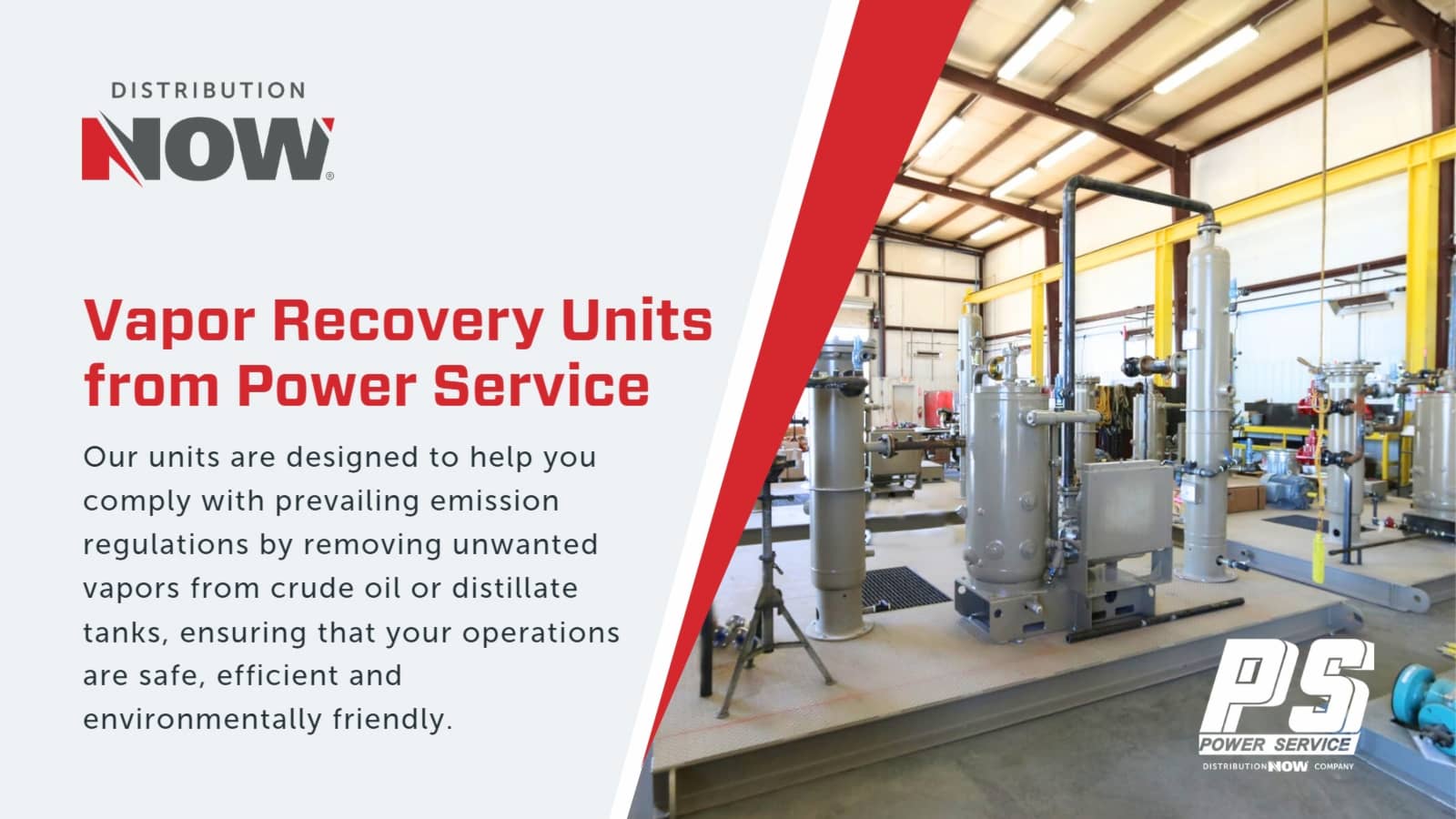 DISTRIBUTION
NOW®

Vapor Recovery Units from Power Service

Our units are designed to help you comply with prevailing emission regulations by removing unwanted vapors from crude oil or distillate tanks, ensuring that your operations are safe, efficient and environmentally friendly.

PS
POWER SERVICE
DISTRIBUTION NOW COMPANY